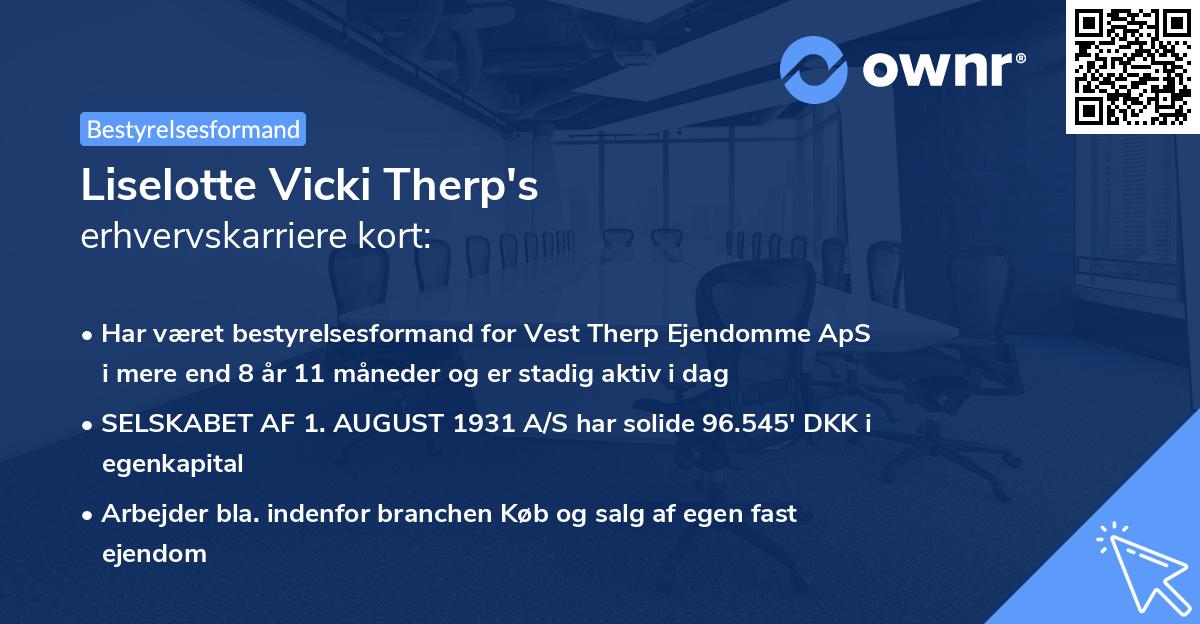 ownr®

Bestyrelsesformand

Liselotte Vicki Therp's
erhvervskarriere kort:

• Har været bestyrelsesformand for Vest Therp Ejendomme ApS i mere end 8 år 11 måneder og er stadig aktiv i dag

• SELSKABET AF 1. AUGUST 1931 A/S har solide 96.545' DKK i egenkapital

• Arbejder bla. indenfor branchen Køb og salg af egen fast ejendom